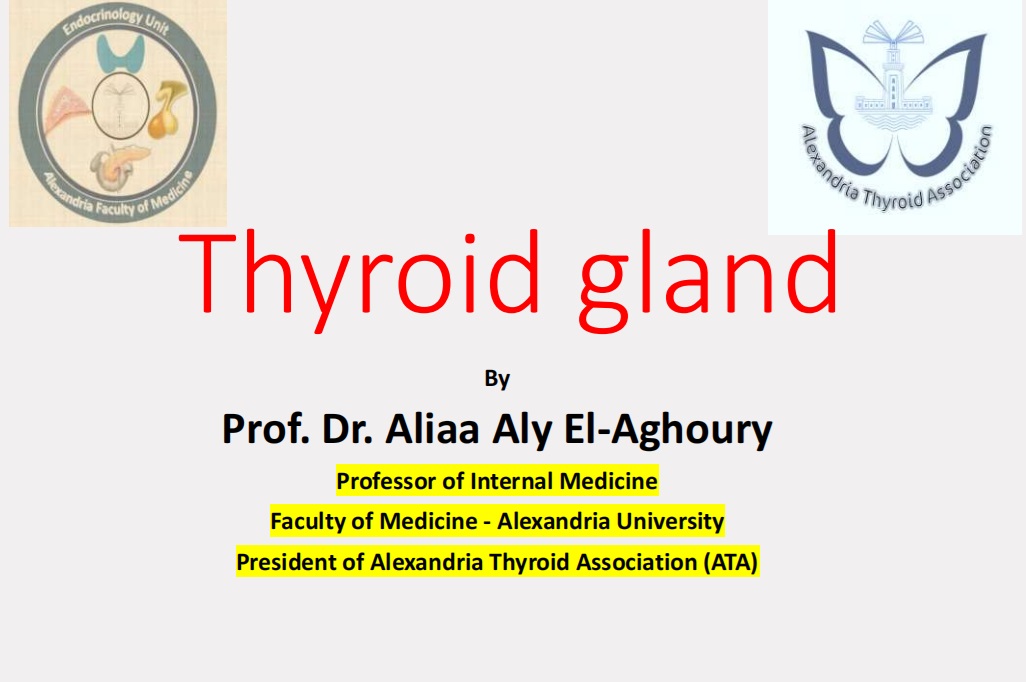 Endocrinology Unit
Alexandria Faculty of Medicine

Alexandria Thyroid Association

Thyroid gland

By

Prof. Dr. Aliaa Aly El-Aghoury

Professor of Internal Medicine

Faculty of Medicine - Alexandria University

President of Alexandria Thyroid Association (ATA)